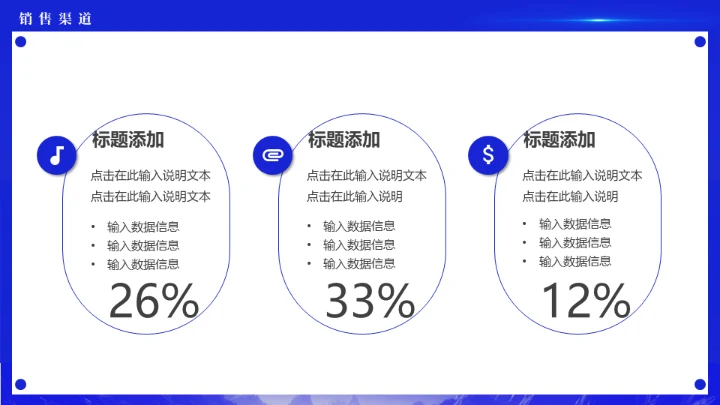 销售渠道

标题添加

点击在此输入说明文本
点击在此输入说明文本

• 输入数据信息
• 输入数据信息
• 输入数据信息

26%

标题添加

点击在此输入说明文本
点击在此输入说明

• 输入数据信息
• 输入数据信息
• 输入数据信息

33%

标题添加

点击在此输入说明文本
点击在此输入说明

• 输入数据信息
• 输入数据信息
• 输入数据信息

12%